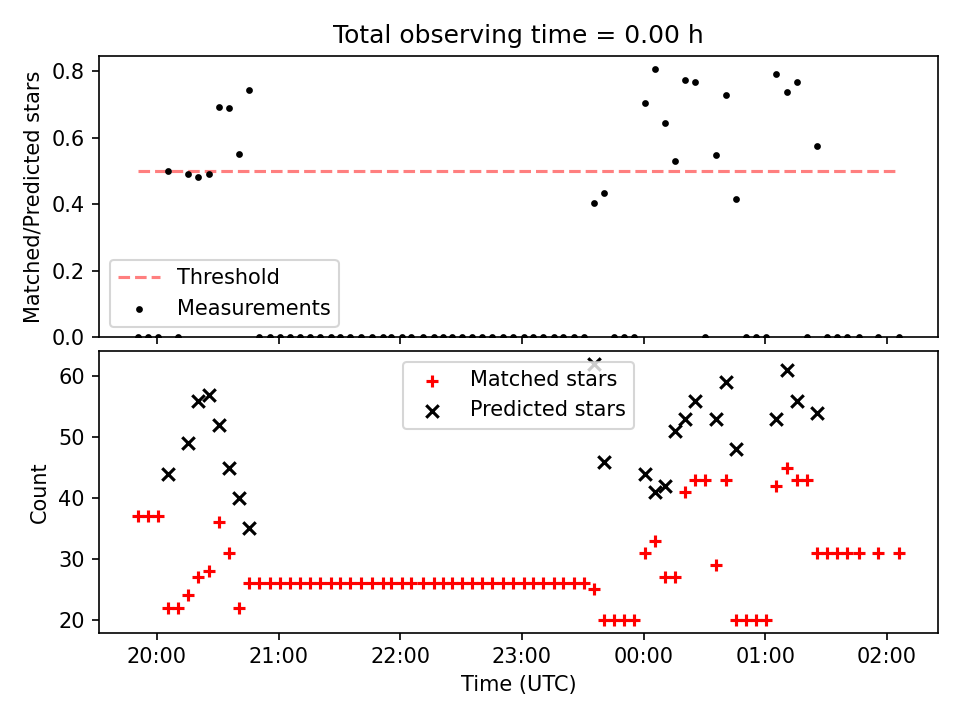 Total observing time = 0.00 h

Matched/Predicted stars

0.8
0.6
0.4
0.2
0.0

Threshold
Measurements

Count

60
50
40
30
20

Matched stars
Predicted stars

20:00
21:00
22:00
23:00
00:00
01:00
02:00

Time (UTC)